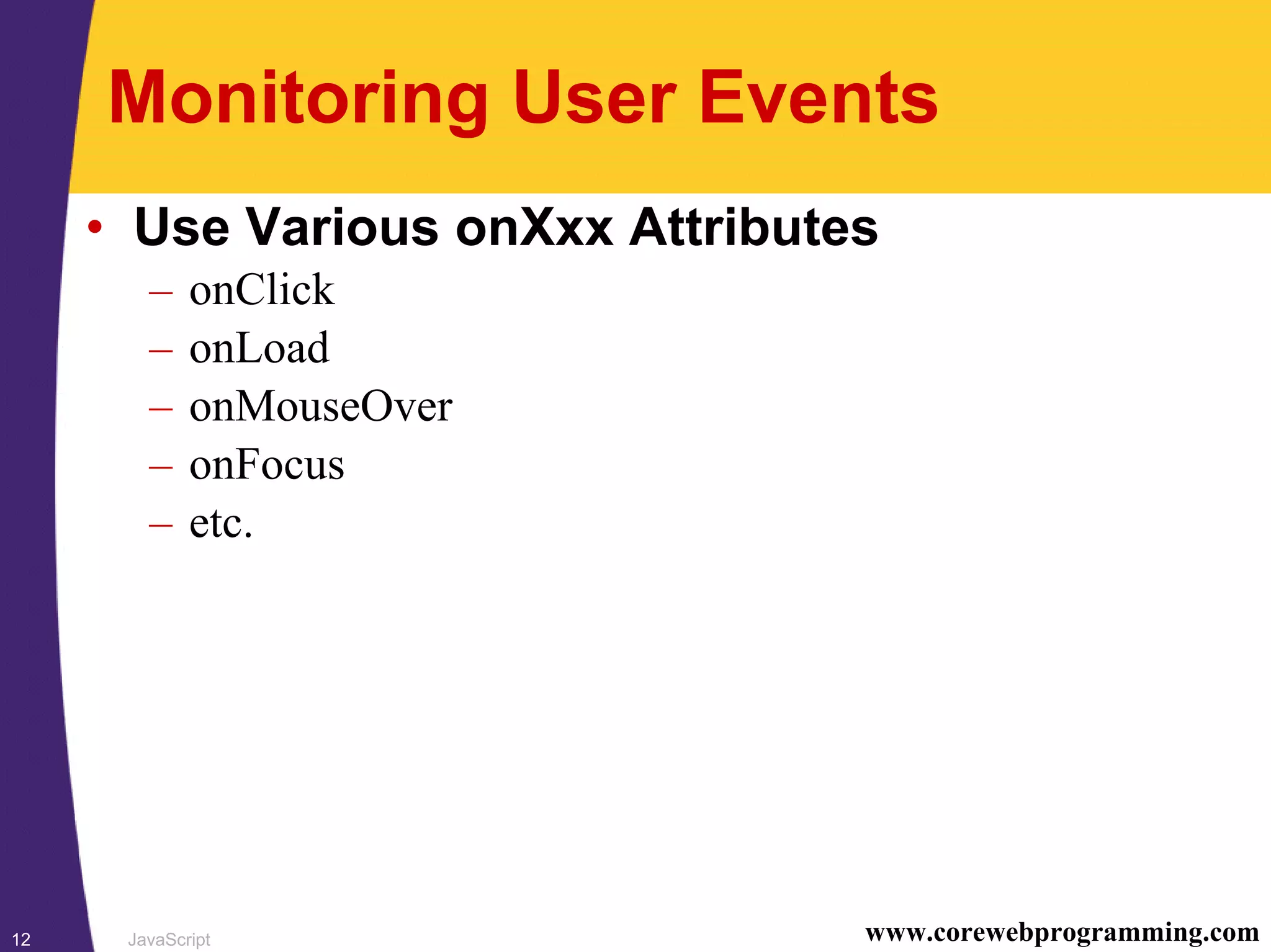 Monitoring User Events

• Use Various onXxx Attributes
– onClick
– onLoad
– onMouseOver
– onFocus
– etc.

12 JavaScript www.corewebprogramming.com